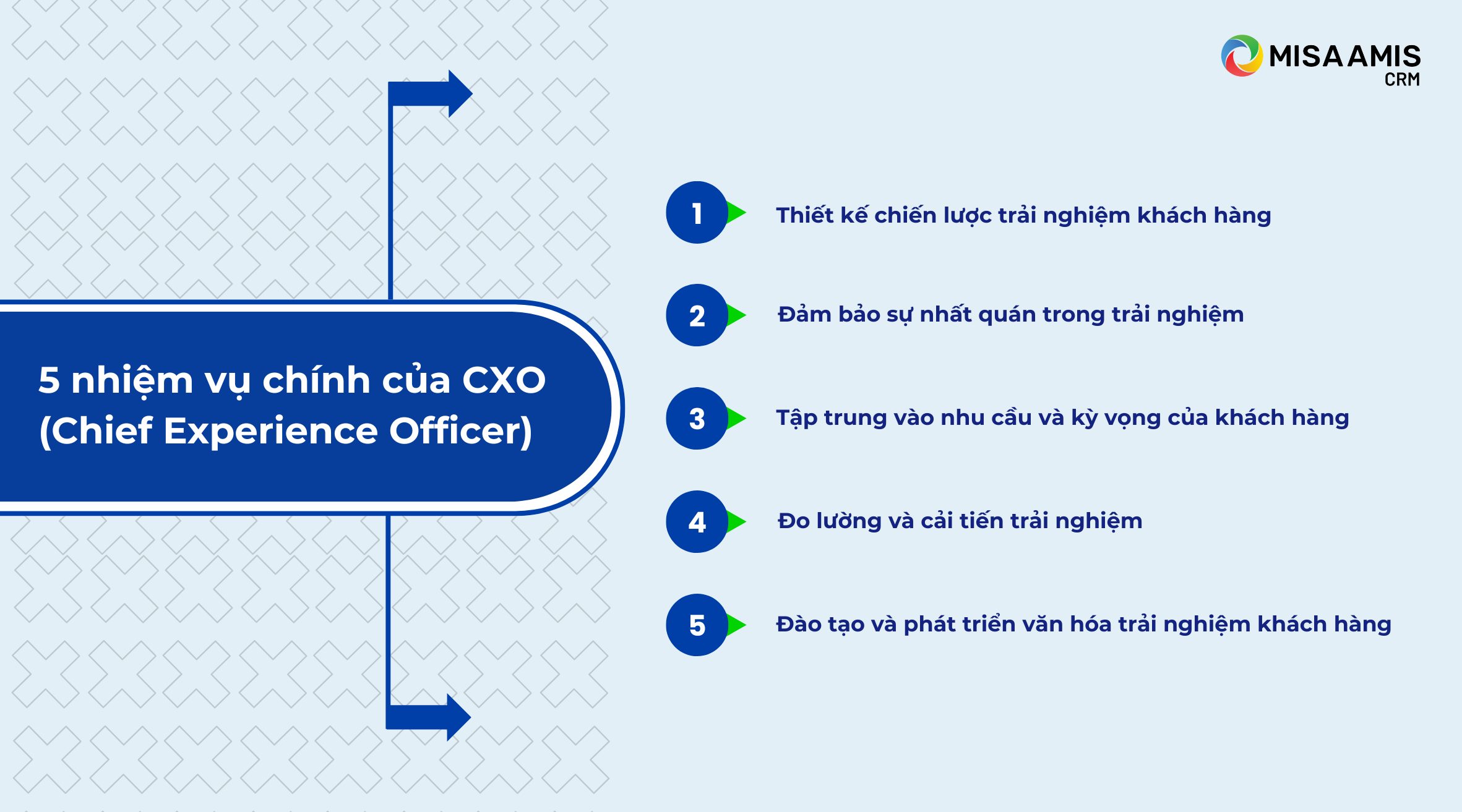 MISA AMIS
CRM

5 nhiệm vụ chính của CXO (Chief Experience Officer)

1 Thiết kế chiến lược trải nghiệm khách hàng

2 Đảm bảo sự nhất quán trong trải nghiệm

3 Tập trung vào nhu cầu và kỳ vọng của khách hàng

4 Đo lường và cải tiến trải nghiệm

5 Đào tạo và phát triển văn hóa trải nghiệm khách hàng